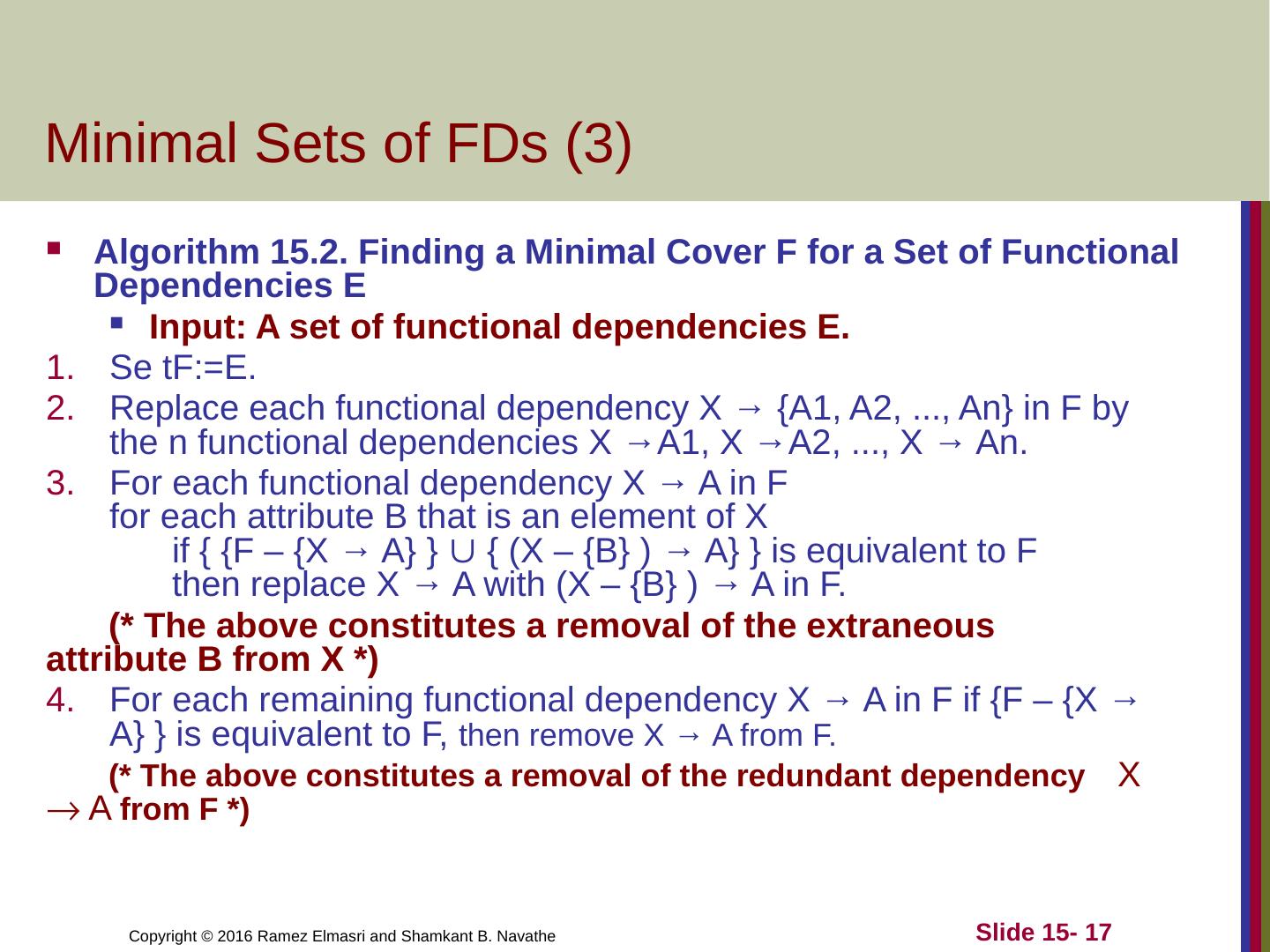 Minimal Sets of FDs (3)

Algorithm 15.2. Finding a Minimal Cover F for a Set of Functional Dependencies E

Input: A set of functional dependencies E.

1. Se tF:=E.
2. Replace each functional dependency X → {A1, A2, ..., An} in F by the n functional dependencies X →A1, X →A2, ..., X → An.
3. For each functional dependency X → A in F
for each attribute B that is an element of X
if { {F – {X → A} } ∪ { (X – {B} ) → A} } is equivalent to F
then replace X → A with (X – {B} ) → A in F.

(* The above constitutes a removal of the extraneous attribute B from X *)

4. For each remaining functional dependency X → A in F if {F – {X → A} } is equivalent to F, then remove X → A from F.

(* The above constitutes a removal of the redundant dependency X → A from F *)

Copyright © 2016 Ramez Elmasri and Shamkant B. Navathe

Slide 15- 17